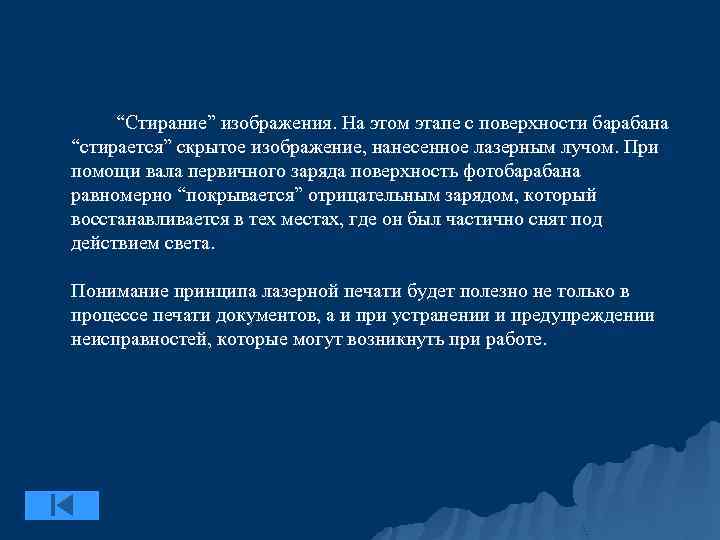 “Стирание” изображения. На этом этапе с поверхности барабана “стирается” скрытое изображение, нанесенное лазерным лучом. При помощи вала первичного заряда поверхность фотобарабана равномерно “покрывается” отрицательным зарядом, который восстанавливается в тех местах, где он был частично снят под действием света.

Понимание принципа лазерной печати будет полезно не только в процессе печати документов, а и при устранении и предупреждении неисправностей, которые могут возникнуть при работе.